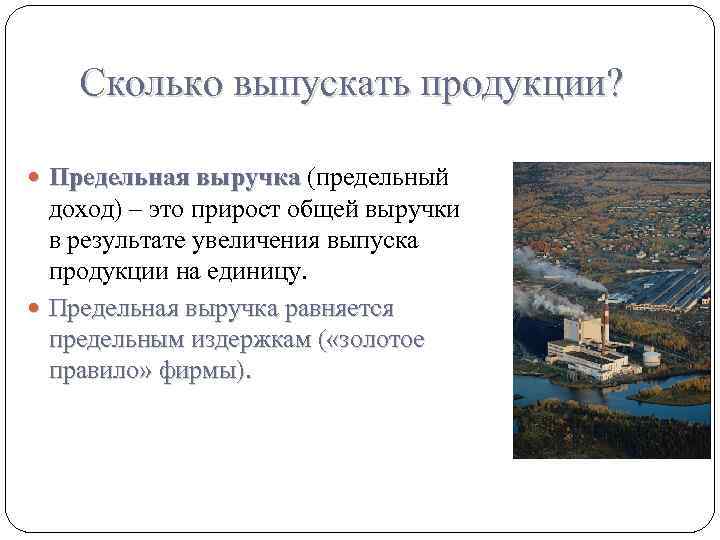 Сколько выпускать продукции?

Предельная выручка (предельный доход) – это прирост общей выручки в результате увеличения выпуска продукции на единицу.

Предельная выручка равняется предельным издержкам («золотое правило» фирмы).